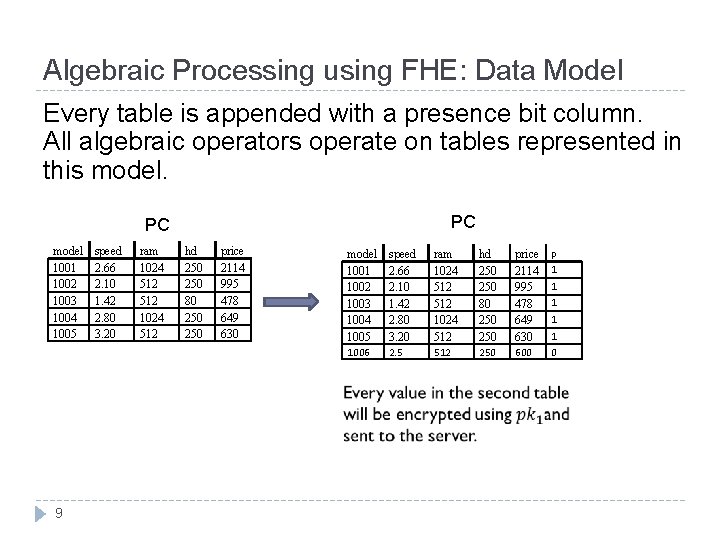 Algebraic Processing using FHE: Data Model

Every table is appended with a presence bit column. All algebraic operators operate on tables represented in this model.

PC

| model | speed | ram | hd | price |
|---|---|---|---|---|
| 1001 | 2.66 | 1024 | 250 | 2114 |
| 1002 | 2.10 | 512 | 250 | 995 |
| 1003 | 1.42 | 512 | 80 | 478 |
| 1004 | 2.80 | 1024 | 250 | 649 |
| 1005 | 3.20 | 512 | 250 | 630 |

PC

| model | speed | ram | hd | price | p |
|---|---|---|---|---|---|
| 1001 | 2.66 | 1024 | 250 | 2114 | 1 |
| 1002 | 2.10 | 512 | 250 | 995 | 1 |
| 1003 | 1.42 | 512 | 80 | 478 | 1 |
| 1004 | 2.80 | 1024 | 250 | 649 | 1 |
| 1005 | 3.20 | 512 | 250 | 630 | 1 |
| 1006 | 2.5 | 512 | 250 | 600 | 0 |

Every value in the second table will be encrypted using $pk_1$ and sent to the server.

9